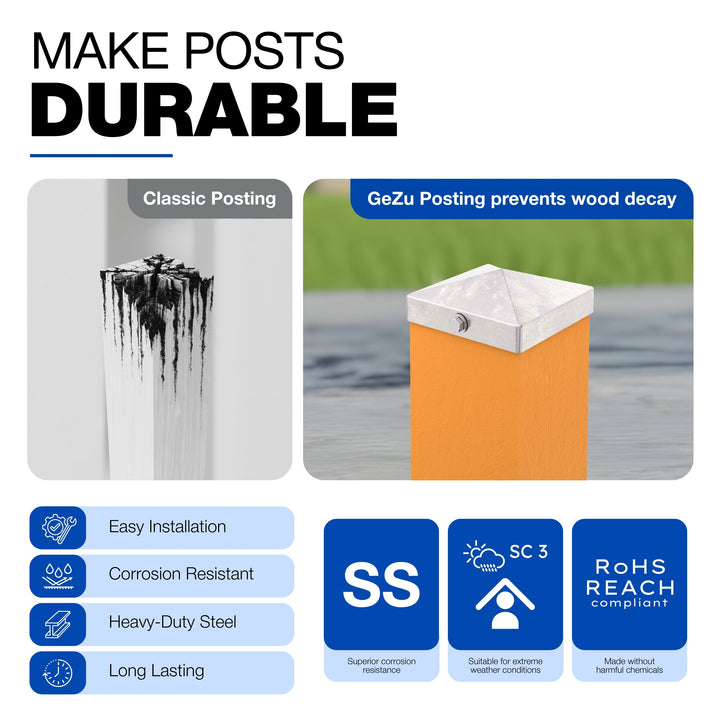 MAKE POSTS
DURABLE

Classic Posting

GeZu Posting prevents wood decay

Easy Installation

Corrosion Resistant

Heavy-Duty Steel

Long Lasting

SS

Superior corrosion resistance

SC 3

Suitable for extreme weather conditions

RoHS
REACH
compliant

Made without harmful chemicals